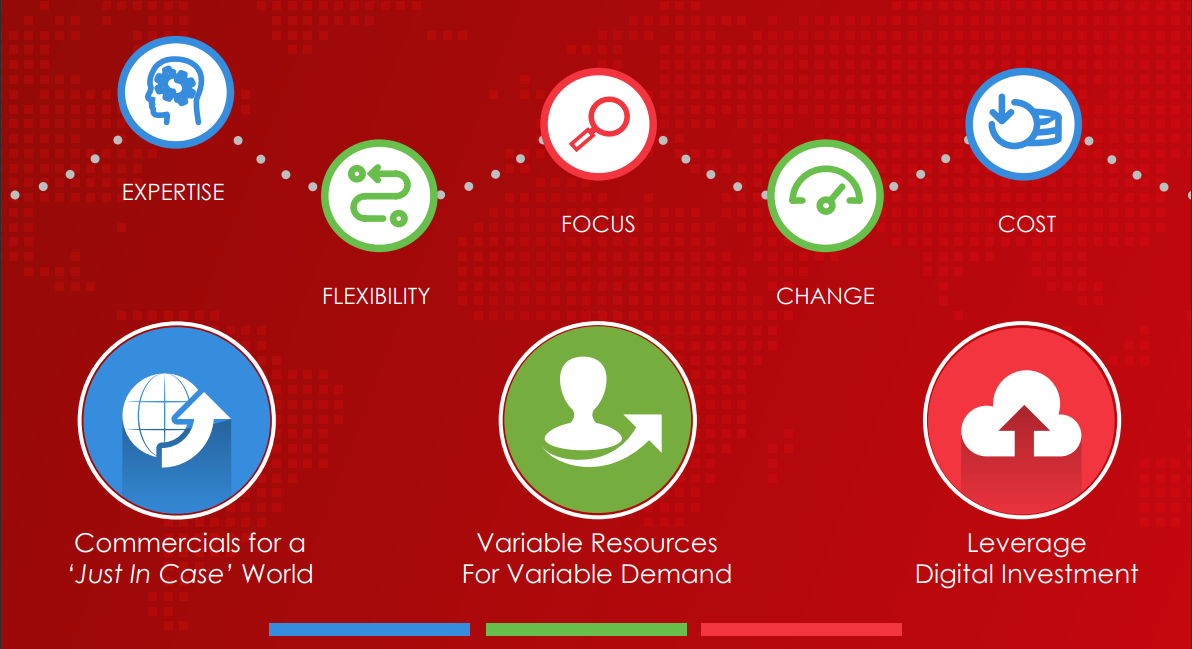 EXPERTISE

FLEXIBILITY

FOCUS

CHANGE

COST

Commercials for a 'Just In Case' World

Variable Resources For Variable Demand

Leverage Digital Investment